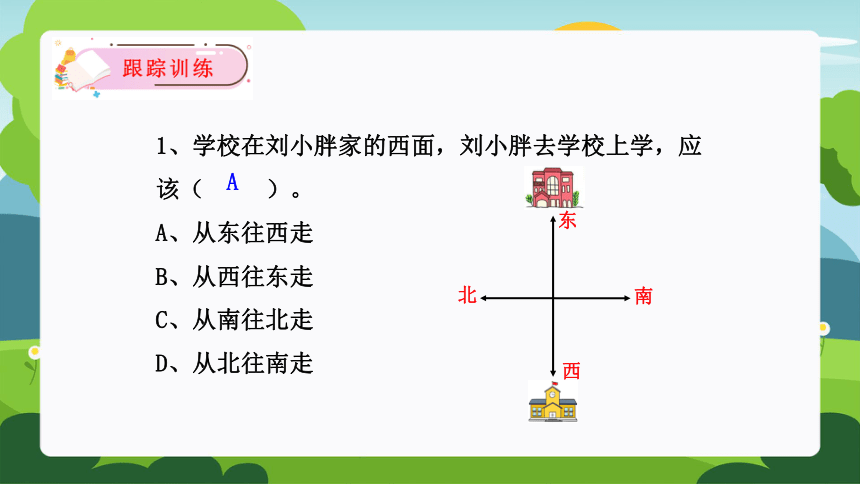 跟踪训练

1、学校在刘小胖家的西面，刘小胖去学校上学，应该（ A ）。

A、从东往西走

B、从西往东走

C、从南往北走

D、从北往南走

东

北

南

西